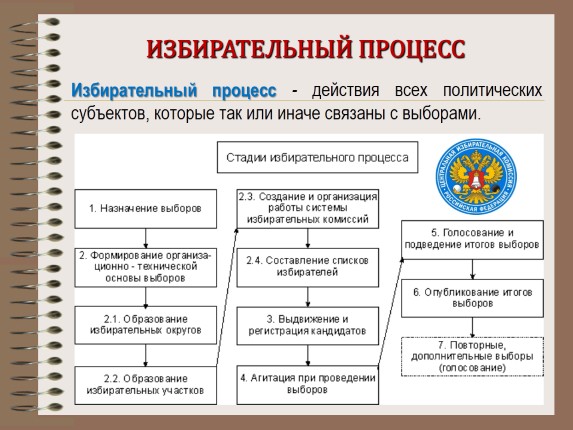 ИЗБИРАТЕЛЬНЫЙ ПРОЦЕСС

Избирательный процесс - действия всех политических субъектов, которые так или иначе связаны с выборами.

Стадии избирательного процесса

ЦЕНТРАЛЬНАЯ ИЗБИРАТЕЛЬНАЯ КОМИССИЯ РОССИЙСКАЯ ФЕДЕРАЦИЯ

1. Назначение выборов

2. Формирование организационно - технической основы выборов

2.1. Образование избирательных округов

2.2. Образование избирательных участков

2.3. Создание и организация работы системы избирательных комиссий

2.4. Составление списков избирателей

3. Выдвижение и регистрация кандидатов

4. Агитация при проведении выборов

5. Голосование и подведение итогов выборов

6. Опубликование итогов выборов

7. Повторные, дополнительные выборы (голосование)